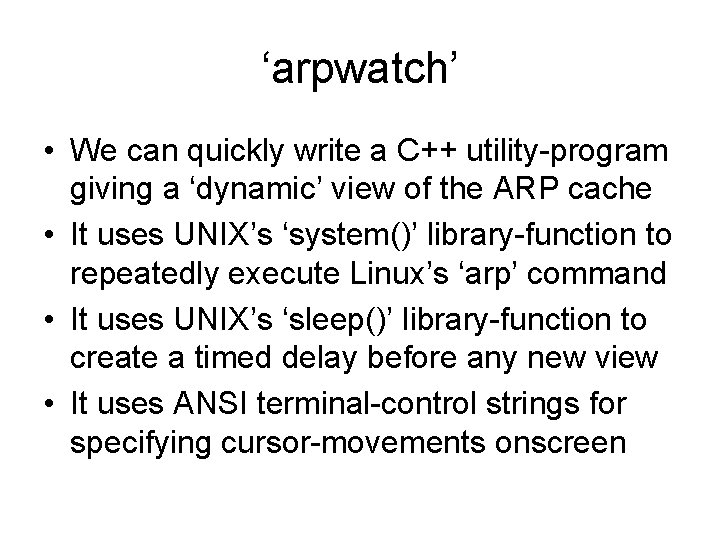 ‘arpwatch’

• We can quickly write a C++ utility-program giving a ‘dynamic’ view of the ARP cache
• It uses UNIX’s ‘system()’ library-function to repeatedly execute Linux’s ‘arp’ command
• It uses UNIX’s ‘sleep()’ library-function to create a timed delay before any new view
• It uses ANSI terminal-control strings for specifying cursor-movements onscreen